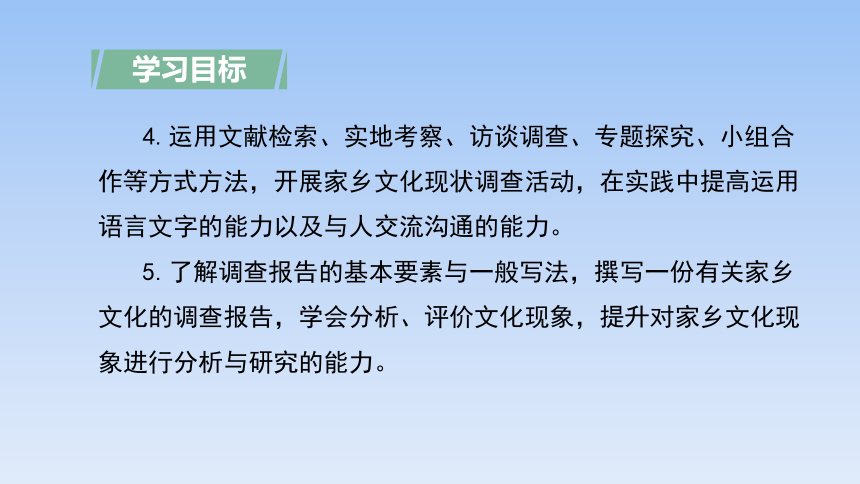 学习目标

4. 运用文献检索、实地考察、访谈调查、专题探究、小组合作等方式方法，开展家乡文化现状调查活动，在实践中提高运用语言文字的能力以及与人交流沟通的能力。

5. 了解调查报告的基本要素与一般写法，撰写一份有关家乡文化的调查报告，学会分析、评价文化现象，提升对家乡文化现象进行分析与研究的能力。